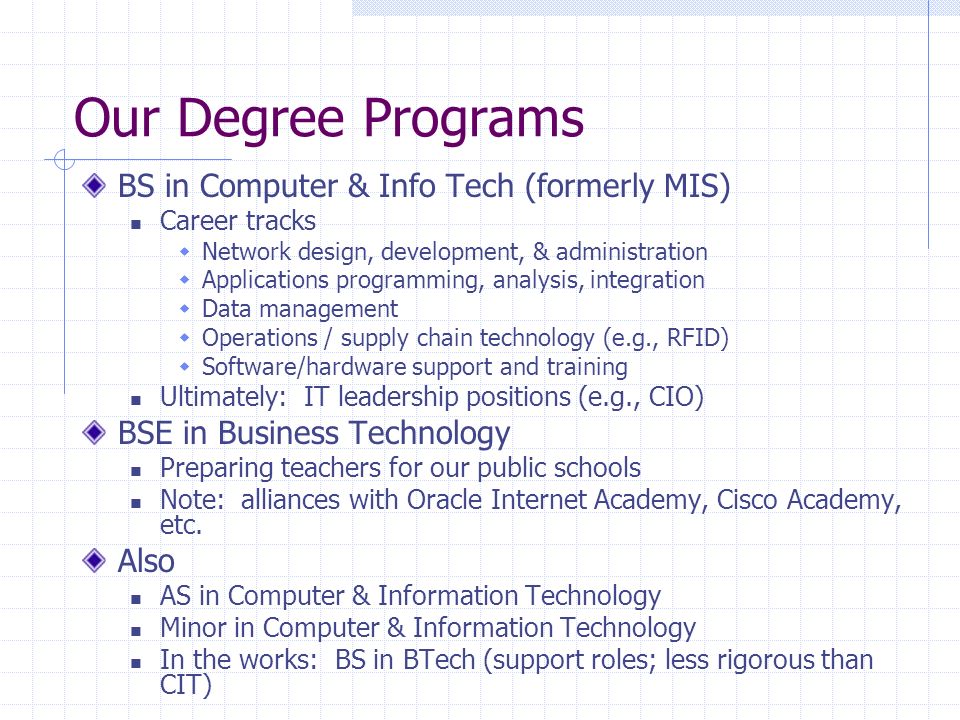 Our Degree Programs

BS in Computer & Info Tech (formerly MIS)

Career tracks

Network design, development, & administration

Applications programming, analysis, integration

Data management

Operations / supply chain technology (e.g., RFID)

Software/hardware support and training

Ultimately: IT leadership positions (e.g., CIO)

BSE in Business Technology

Preparing teachers for our public schools

Note: alliances with Oracle Internet Academy, Cisco Academy, etc.

Also

AS in Computer & Information Technology

Minor in Computer & Information Technology

In the works: BS in BTech (support roles; less rigorous than CIT)